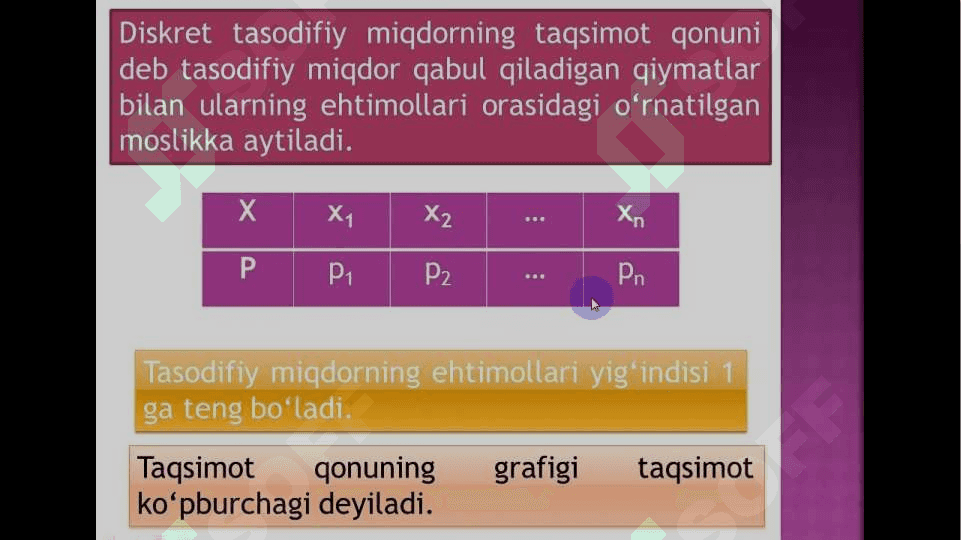 Diskret tasodifiy miqdorning taqsimot qonuni deb tasodifiy miqdor qabul qiladigan qiymatlar bilan ularning ehtimollari orasidagi o‘rnatilgan moslikka aytiladi.

| X | $x_1$ | $x_2$ | ... | $x_n$ |
|---|---|---|---|---|
| P | $p_1$ | $p_2$ | ... | $p_n$ |

Tasodifiy miqdorning ehtimollari yig‘indisi 1 ga teng bo‘ladi.

Taqsimot qonuning grafigi taqsimot ko‘pburchagi deyiladi.